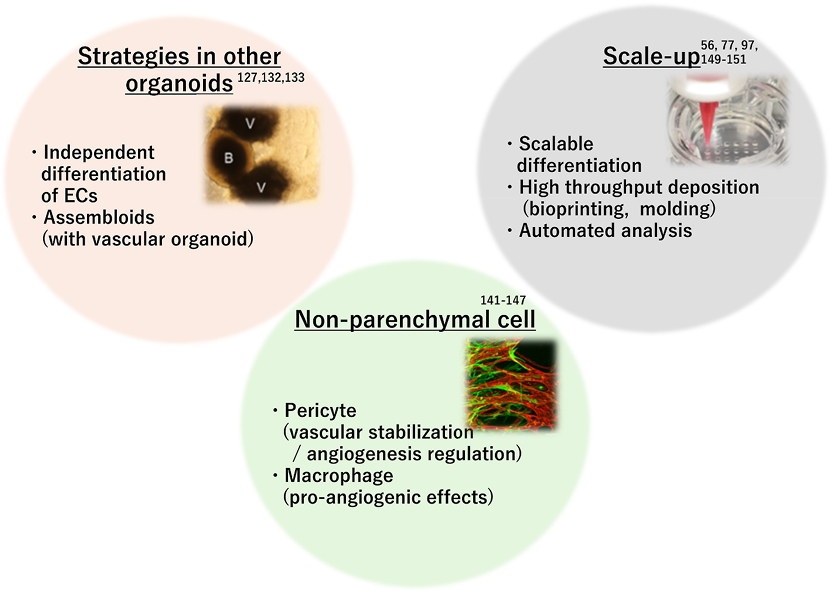 Strategies in other organoids $^{127,132,133}$

V
B
V

・Independent differentiation of ECs
・Assembloids (with vascular organoid)

Scale-up $^{56, 77, 97, 149-151}$

・Scalable differentiation
・High throughput deposition (bioprinting, molding)
・Automated analysis

Non-parenchymal cell $^{141-147}$

・Pericyte (vascular stabilization / angiogenesis regulation)
・Macrophage (pro-angiogenic effects)